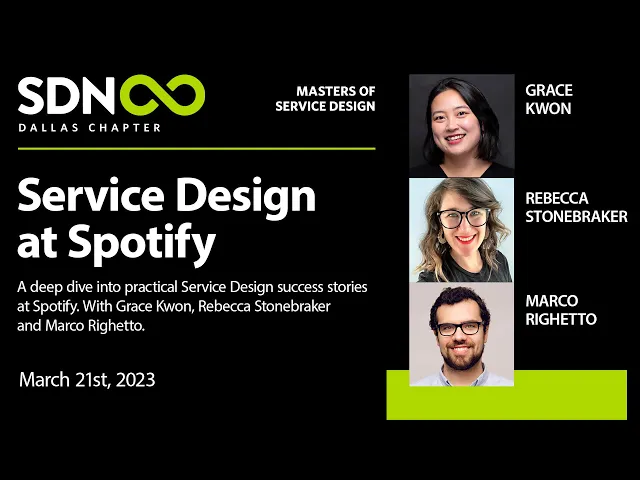 SDN
DALLAS CHAPTER

MASTERS OF SERVICE DESIGN

Service Design at Spotify

A deep dive into practical Service Design success stories at Spotify. With Grace Kwon, Rebecca Stonebraker and Marco Righetto.

March 21st, 2023

GRACE KWON

REBECCA STONEBRAKER

MARCO RIGHETTO